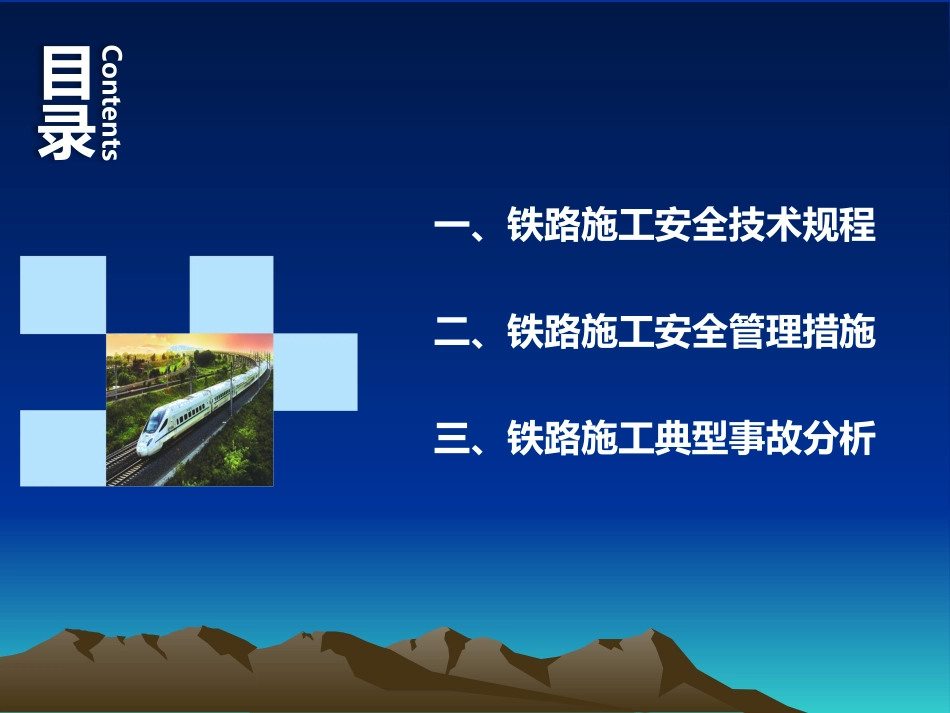 目录
Contents

一、铁路施工安全技术规程

二、铁路施工安全管理措施

三、铁路施工典型事故分析